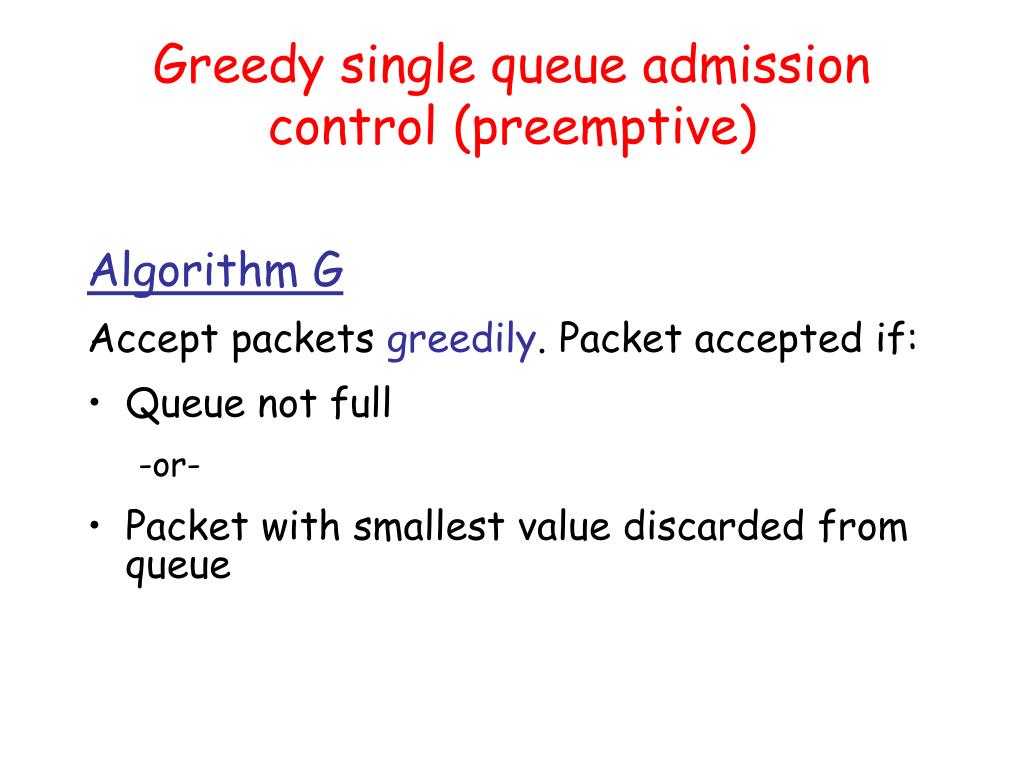 Greedy single queue admission control (preemptive)

Algorithm G

Accept packets greedily. Packet accepted if:

• Queue not full

-or-

• Packet with smallest value discarded from queue